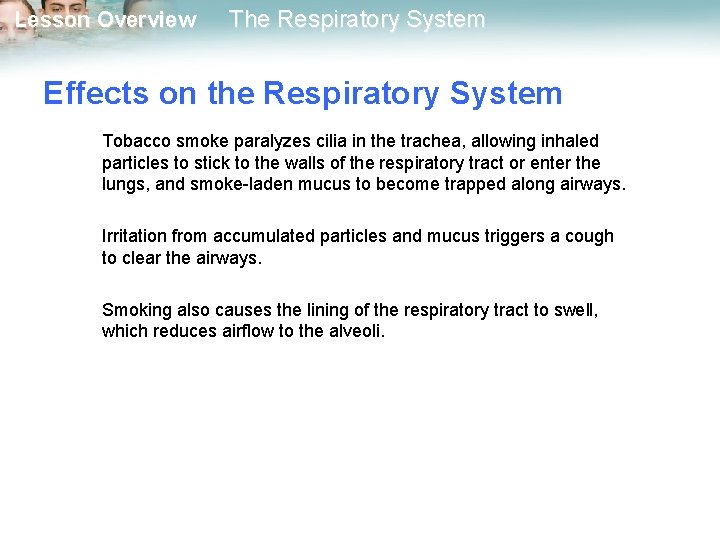 Lesson Overview The Respiratory System

Effects on the Respiratory System

Tobacco smoke paralyzes cilia in the trachea, allowing inhaled particles to stick to the walls of the respiratory tract or enter the lungs, and smoke-laden mucus to become trapped along airways.

Irritation from accumulated particles and mucus triggers a cough to clear the airways.

Smoking also causes the lining of the respiratory tract to swell, which reduces airflow to the alveoli.